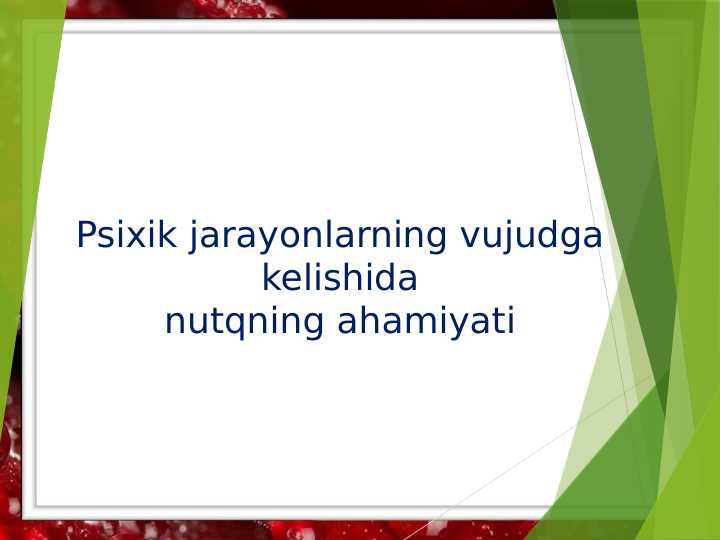 Psixik jarayonlarning vujudga kelishida
nutqning ahamiyati